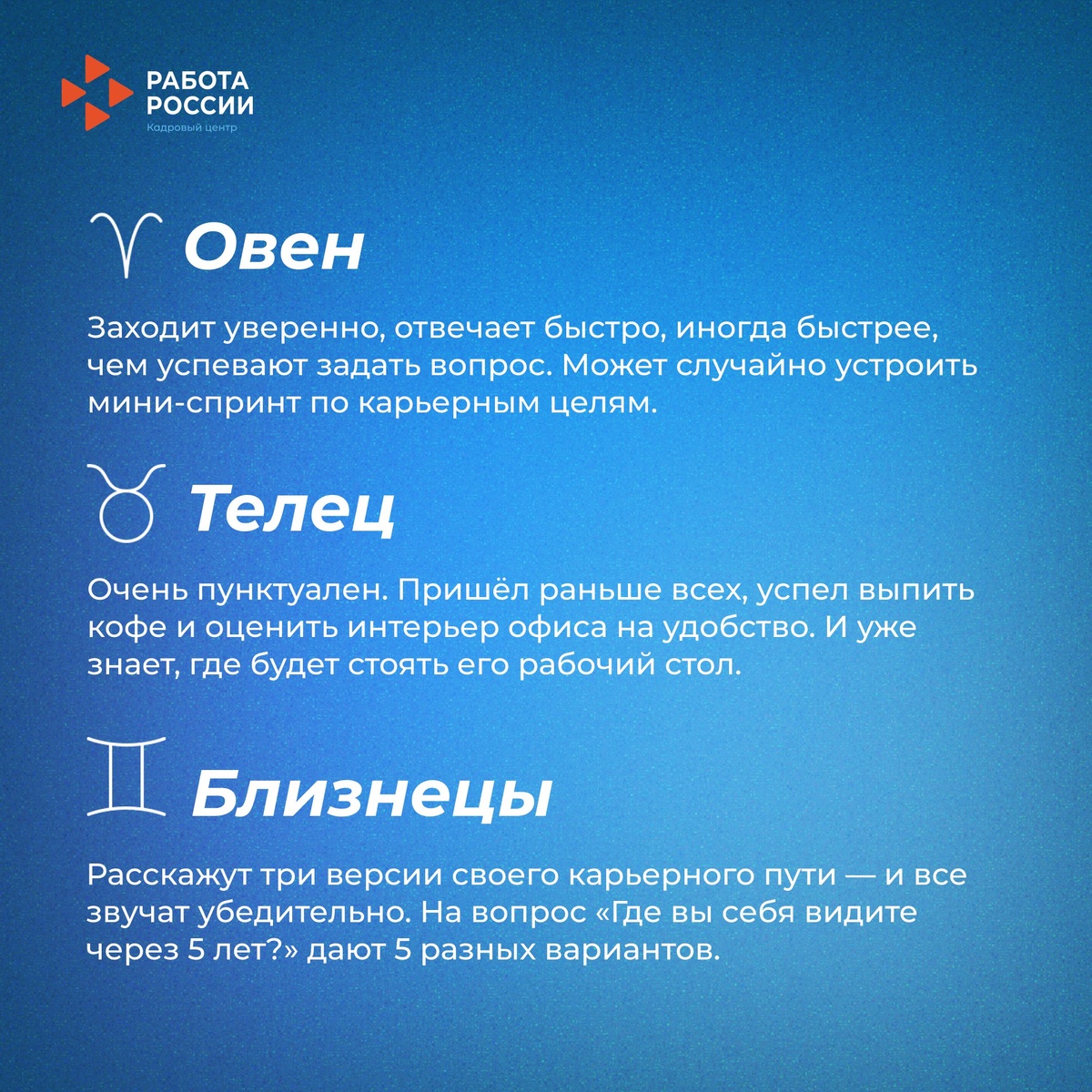 РАБОТА РОССИИ
Кадровый центр

Овен

Заходит уверенно, отвечает быстро, иногда быстрее, чем успевают задать вопрос. Может случайно устроить мини-спринт по карьерным целям.

Телец

Очень пунктуален. Пришёл раньше всех, успел выпить кофе и оценить интерьер офиса на удобство. И уже знает, где будет стоять его рабочий стол.

Близнецы

Расскажут три версии своего карьерного пути — и все звучат убедительно. На вопрос «Где вы себя видите через 5 лет?» дают 5 разных вариантов.